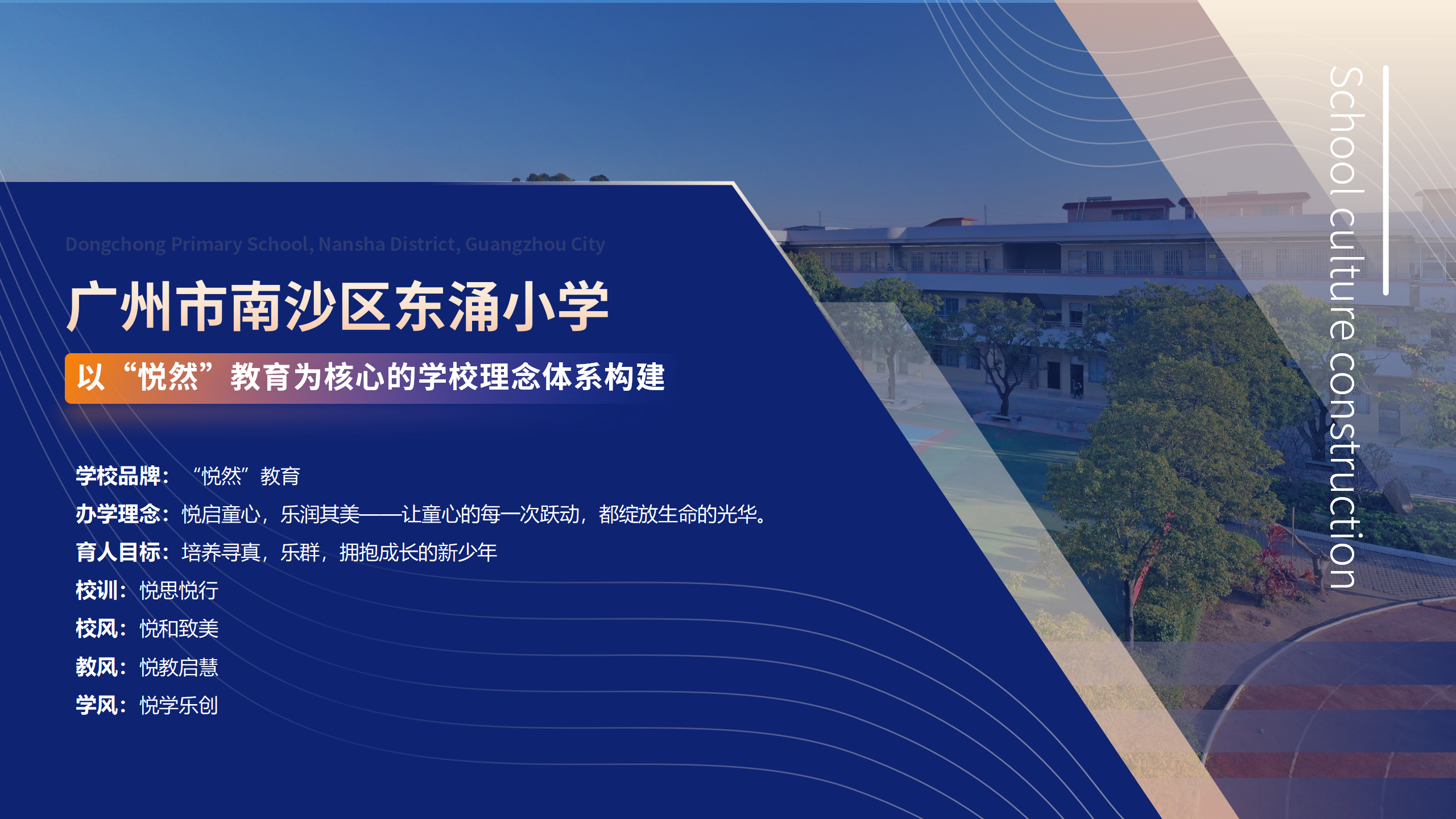 Dongchong Primary School, Nansha District, Guangzhou City

广州市南沙区东涌小学

以“悦然”教育为核心的学校理念体系构建

学校品牌：“悦然”教育
办学理念：悦启童心，乐润其美——让童心的每一次跃动，都绽放生命的光华。
育人目标：培养寻真，乐群，拥抱成长的新少年
校训：悦思悦行
校风：悦和致美
教风：悦教启慧
学风：悦学乐创

School culture construction